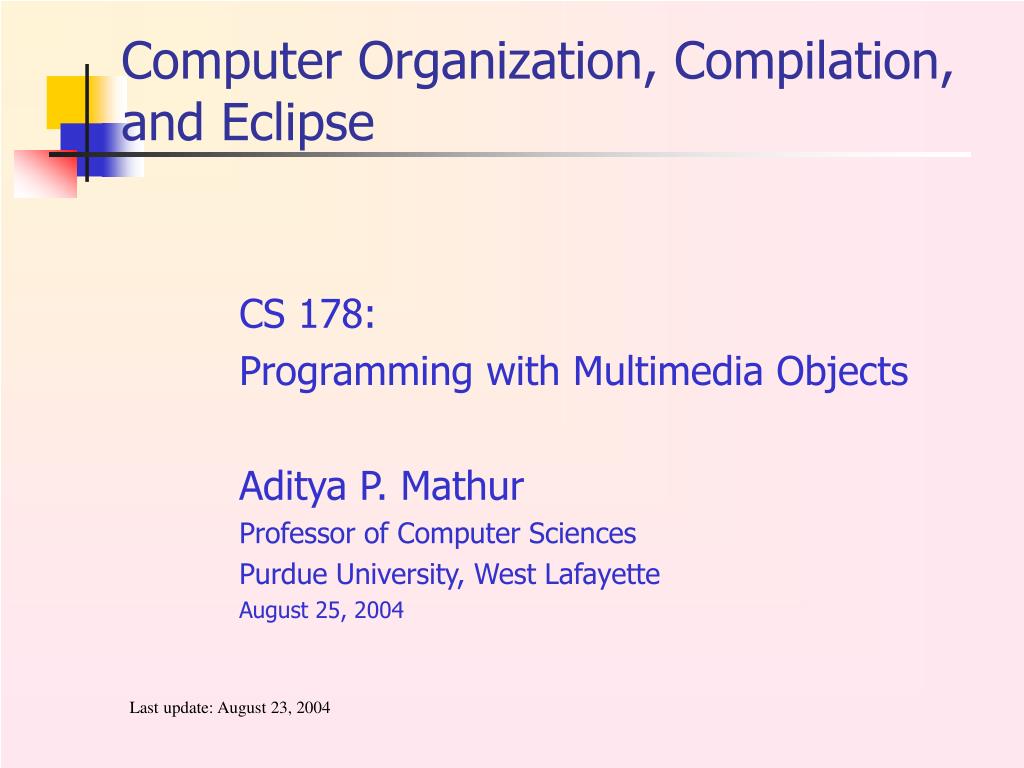 Computer Organization, Compilation, and Eclipse

CS 178:
Programming with Multimedia Objects

Aditya P. Mathur
Professor of Computer Sciences
Purdue University, West Lafayette
August 25, 2004

Last update: August 23, 2004